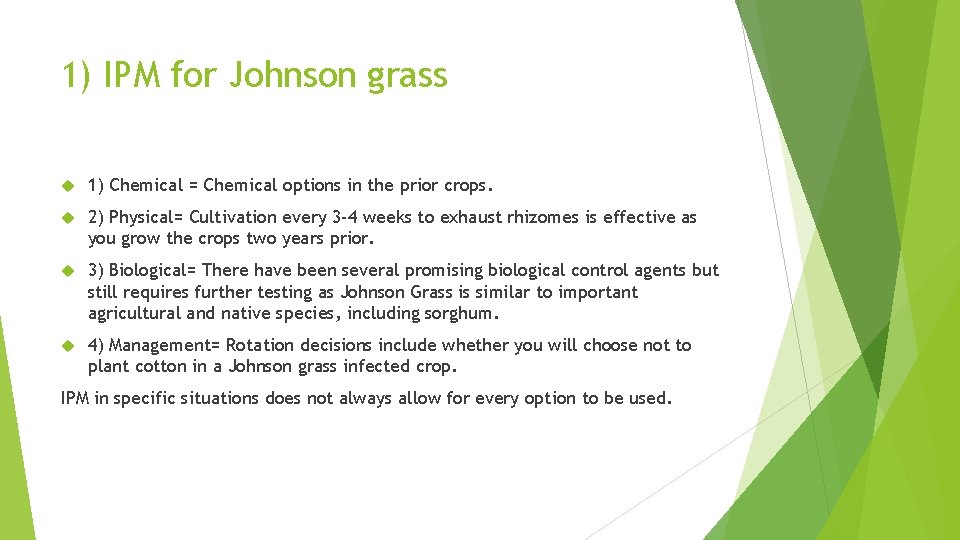 1) IPM for Johnson grass

1) Chemical = Chemical options in the prior crops.

2) Physical= Cultivation every 3-4 weeks to exhaust rhizomes is effective as you grow the crops two years prior.

3) Biological= There have been several promising biological control agents but still requires further testing as Johnson Grass is similar to important agricultural and native species, including sorghum.

4) Management= Rotation decisions include whether you will choose not to plant cotton in a Johnson grass infected crop.

IPM in specific situations does not always allow for every option to be used.